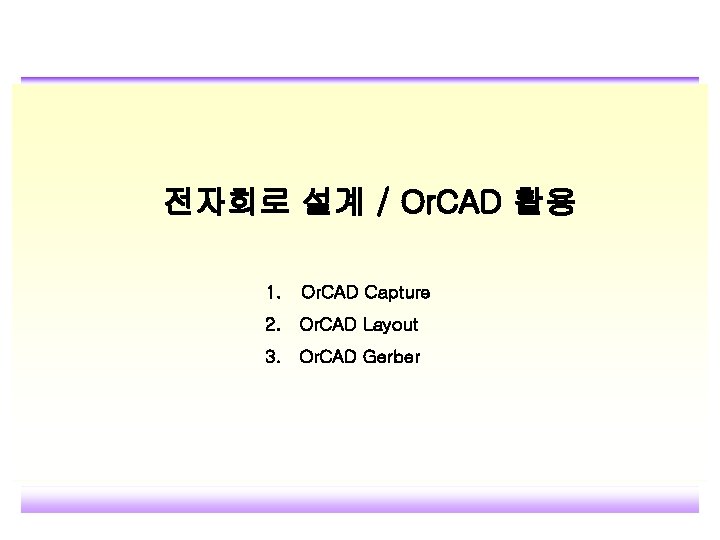 전자회로 설계 / OrCAD 활용

1. OrCAD Capture
2. OrCAD Layout
3. OrCAD Gerber